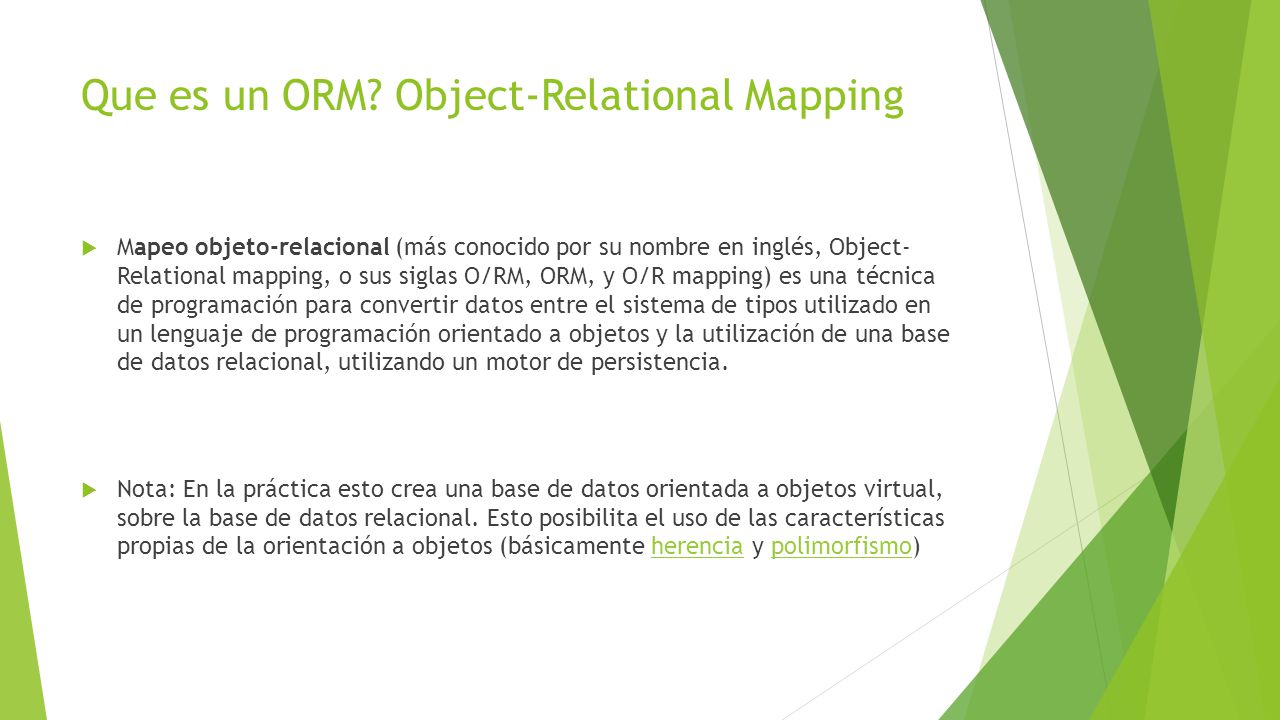 Que es un ORM? Object-Relational Mapping

Mapeo objeto-relacional (más conocido por su nombre en inglés, Object-Relational mapping, o sus siglas O/RM, ORM, y O/R mapping) es una técnica de programación para convertir datos entre el sistema de tipos utilizado en un lenguaje de programación orientado a objetos y la utilización de una base de datos relacional, utilizando un motor de persistencia.

Nota: En la práctica esto crea una base de datos orientada a objetos virtual, sobre la base de datos relacional. Esto posibilita el uso de las características propias de la orientación a objetos (básicamente herencia y polimorfismo)